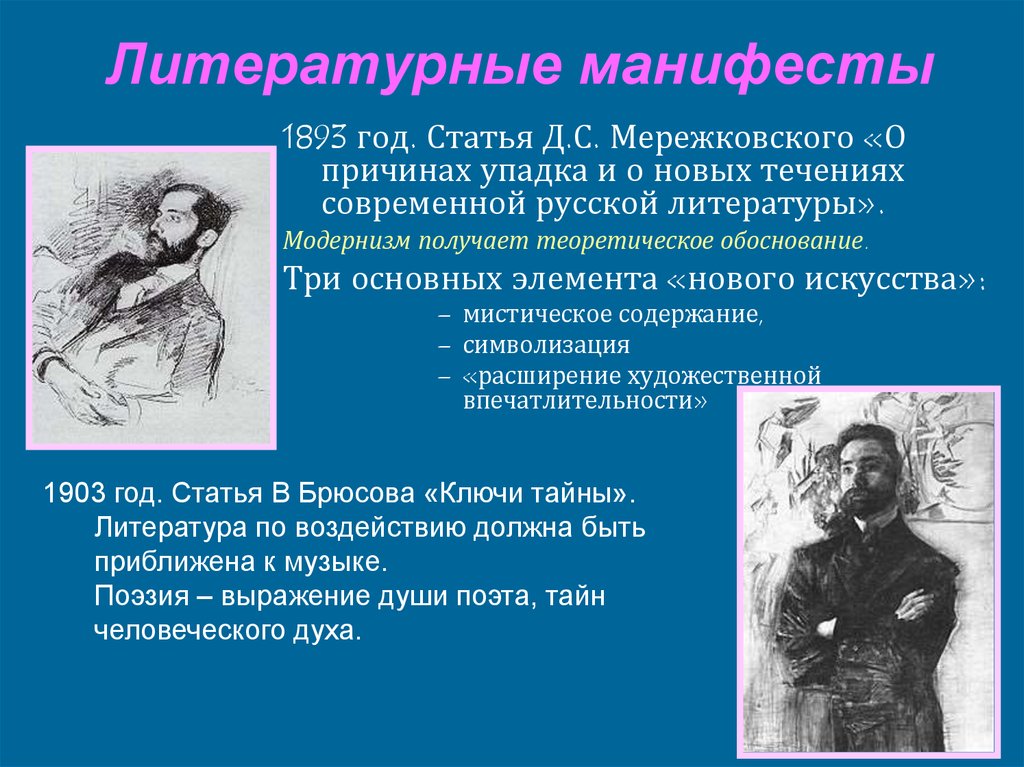 Литературные манифесты

1893 год. Статья Д.С. Мережковского «О причинах упадка и о новых течениях современной русской литературы».

Модернизм получает теоретическое обоснование.

Три основных элемента «нового искусства»:

– мистическое содержание,
– символизация
– «расширение художественной впечатлительности»

1903 год. Статья В Брюсова «Ключи тайны».
Литература по воздействию должна быть приближена к музыке.
Поэзия – выражение души поэта, тайн человеческого духа.